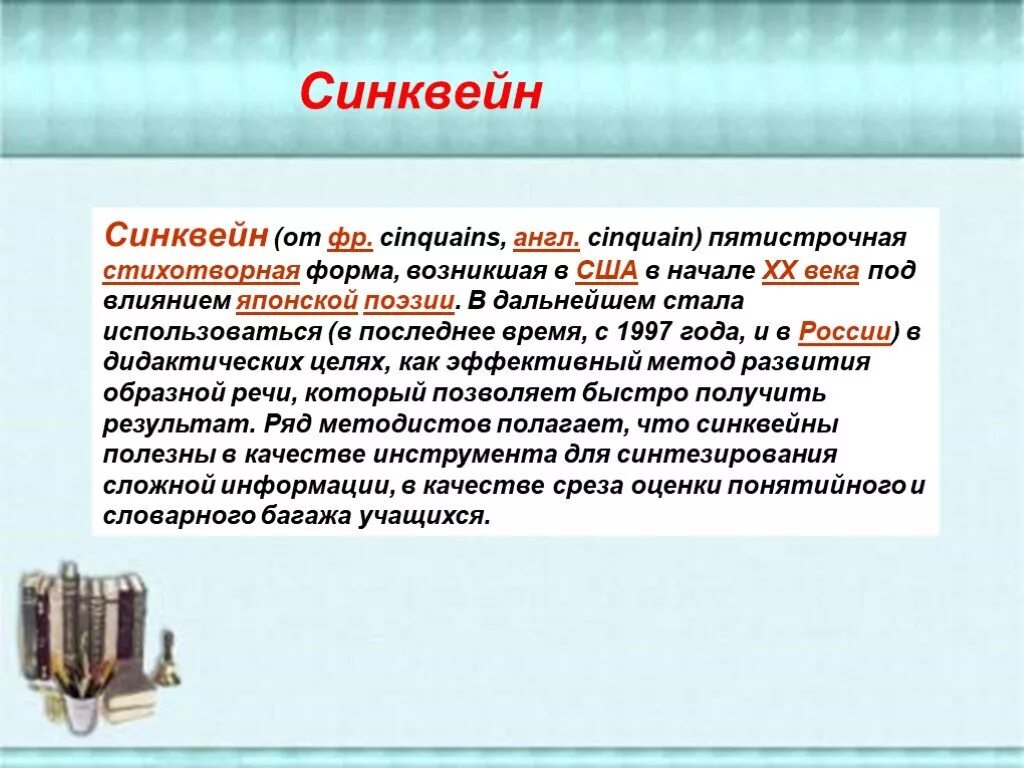 Синквейн

Синквейн (от фр. cinquains, англ. cinquain) пятистрочная стихотворная форма, возникшая в США в начале XX века под влиянием японской поэзии. В дальнейшем стала использоваться (в последнее время, с 1997 года, и в России) в дидактических целях, как эффективный метод развития образной речи, который позволяет быстро получить результат. Ряд методистов полагает, что синквейны полезны в качестве инструмента для синтезирования сложной информации, в качестве среза оценки понятийного и словарного багажа учащихся.